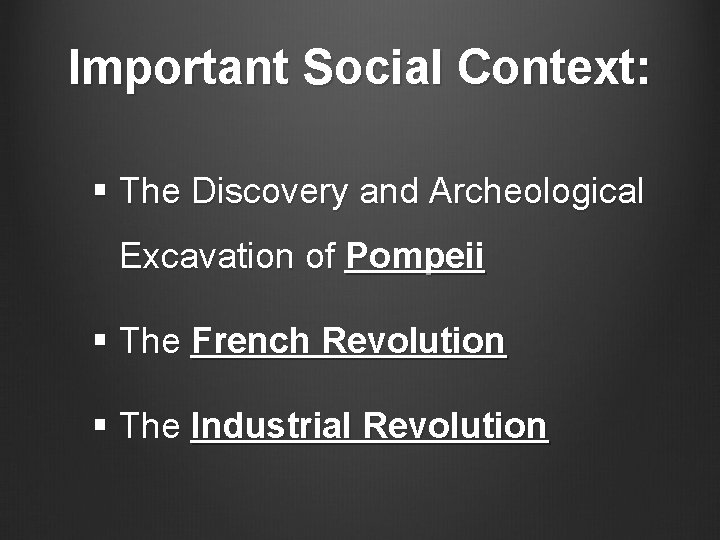 Important Social Context:

▪ The Discovery and Archeological Excavation of Pompeii

▪ The French Revolution

▪ The Industrial Revolution